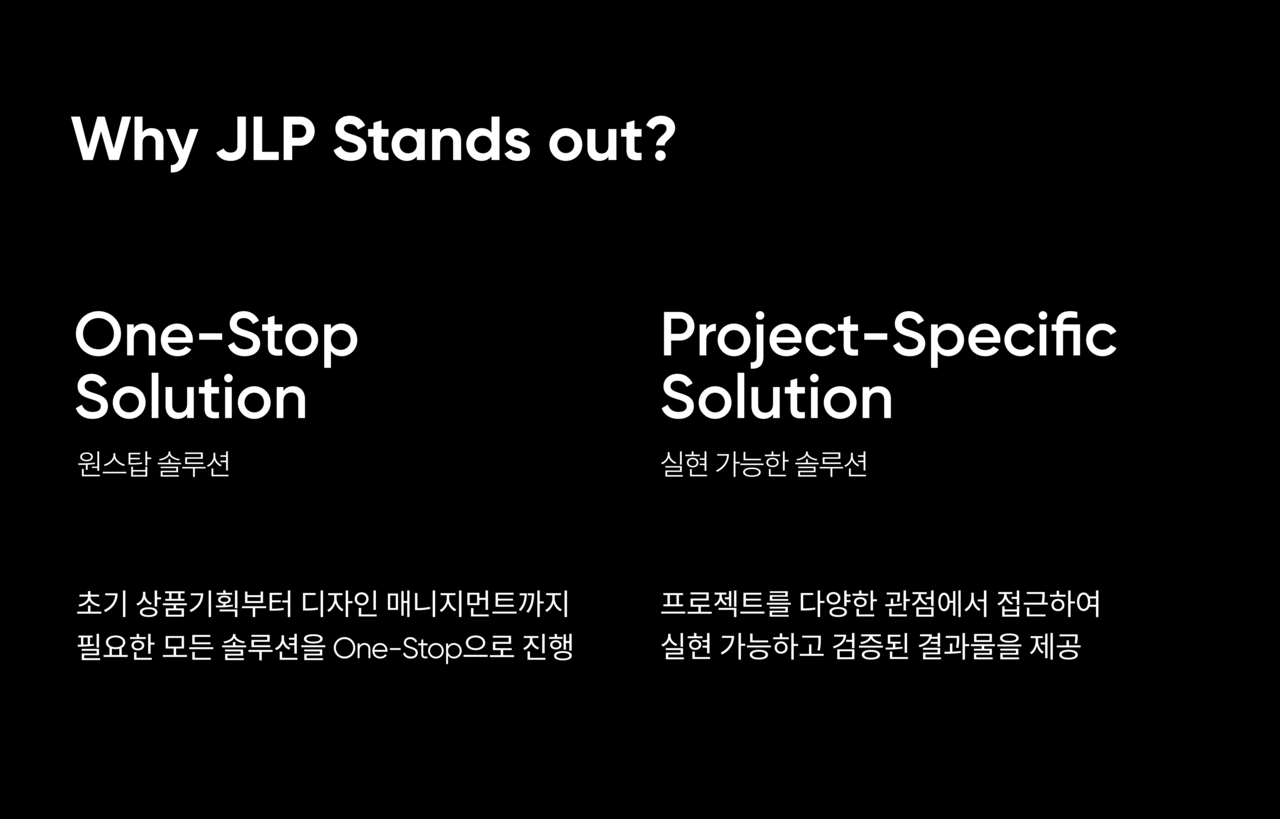 Why JLP Stands out?

One-Stop Solution

원스탑 솔루션

초기 상품기획부터 디자인 매니지먼트까지 필요한 모든 솔루션을 One-Stop으로 진행

Project-Specific Solution

실현 가능한 솔루션

프로젝트를 다양한 관점에서 접근하여 실현 가능하고 검증된 결과물을 제공